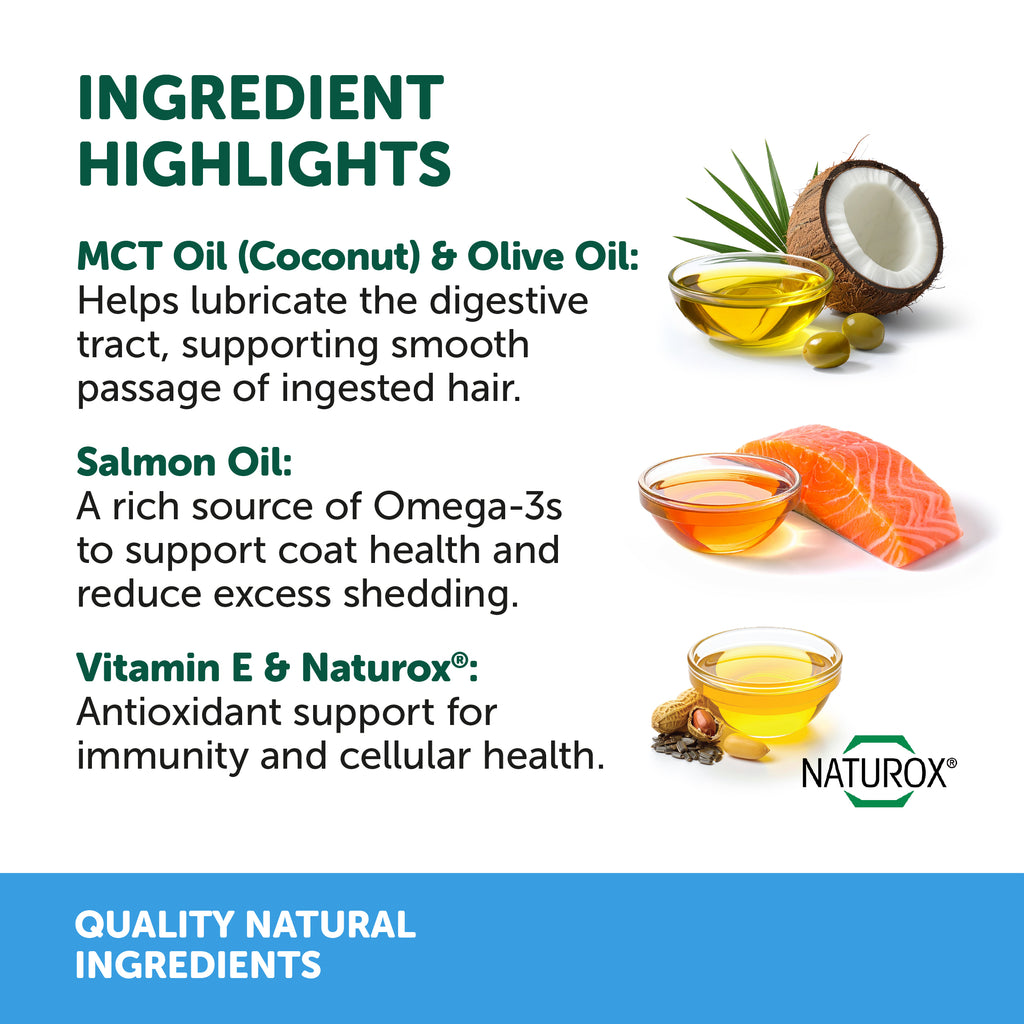 INGREDIENT HIGHLIGHTS

MCT Oil (Coconut) & Olive Oil:
Helps lubricate the digestive tract, supporting smooth passage of ingested hair.

Salmon Oil:
A rich source of Omega-3s to support coat health and reduce excess shedding.

Vitamin E & Naturox®:
Antioxidant support for immunity and cellular health.

NATUROX®

QUALITY NATURAL INGREDIENTS